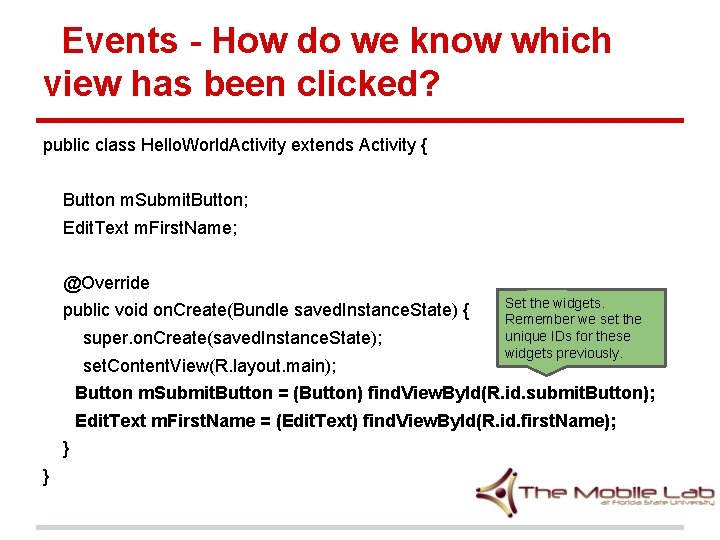 Events - How do we know which view has been clicked?

public class HelloWorldActivity extends Activity {

Button mSubmitButton;
EditText mFirstName;

@Override
public void onCreate(Bundle savedInstanceState) {
super.onCreate(savedInstanceState);
setContentView(R.layout.main);
Button mSubmitButton = (Button) findViewById(R.id.submitButton);
EditText mFirstName = (EditText) findViewById(R.id.firstName);
}
}

Set the widgets. Remember we set the unique IDs for these widgets previously.

The Mobile Lab
at Florida State University